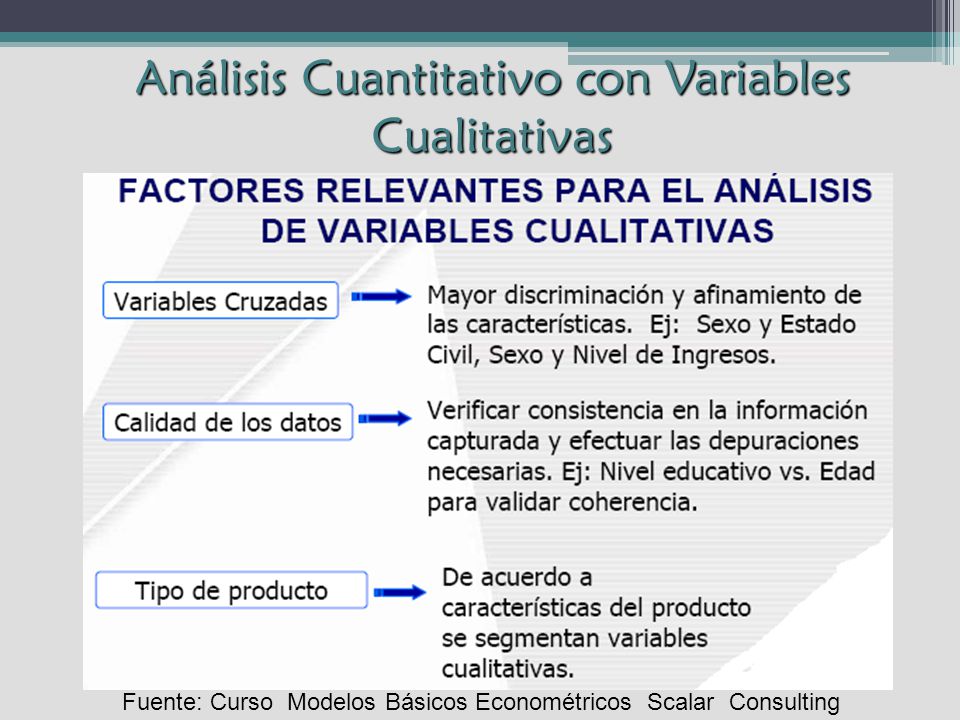 Análisis Cuantitativo con Variables Cualitativas

FACTORES RELEVANTES PARA EL ANÁLISIS DE VARIABLES CUALITATIVAS

Variables Cruzadas

Mayor discriminación y afinamiento de las características. Ej: Sexo y Estado Civil, Sexo y Nivel de Ingresos.

Calidad de los datos

Verificar consistencia en la información capturada y efectuar las depuraciones necesarias. Ej: Nivel educativo vs. Edad para validar coherencia.

Tipo de producto

De acuerdo a características del producto se segmentan variables cualitativas.

Fuente: Curso Modelos Básicos Econométricos Scalar Consulting